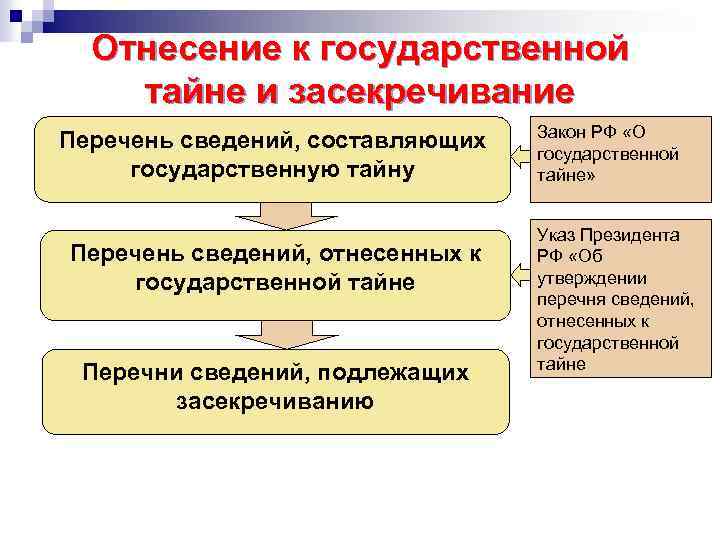 Отнесение к государственной тайне и засекречивание

Перечень сведений, составляющих государственную тайну

Закон РФ «О государственной тайне»

Перечень сведений, отнесенных к государственной тайне

Указ Президента РФ «Об утверждении перечня сведений, отнесенных к государственной тайне

Перечни сведений, подлежащих засекречиванию